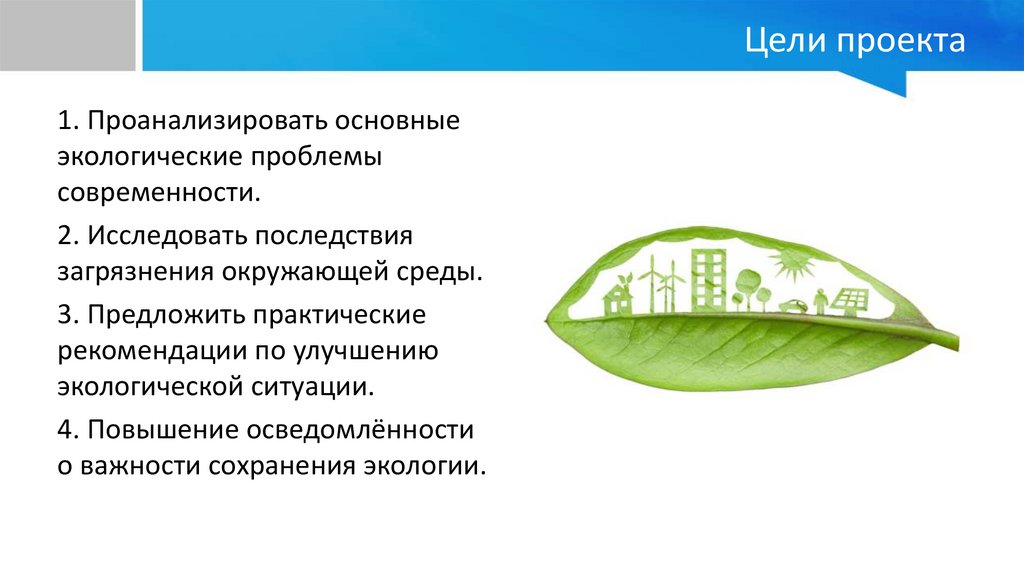 Цели проекта

1. Проанализировать основные экологические проблемы современности.

2. Исследовать последствия загрязнения окружающей среды.

3. Предложить практические рекомендации по улучшению экологической ситуации.

4. Повышение осведомлённости о важности сохранения экологии.